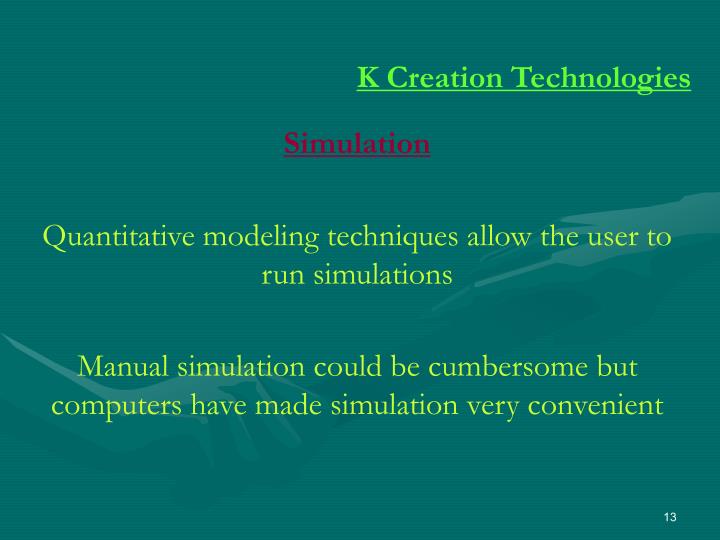 K Creation Technologies

Simulation

Quantitative modeling techniques allow the user to run simulations

Manual simulation could be cumbersome but computers have made simulation very convenient

13